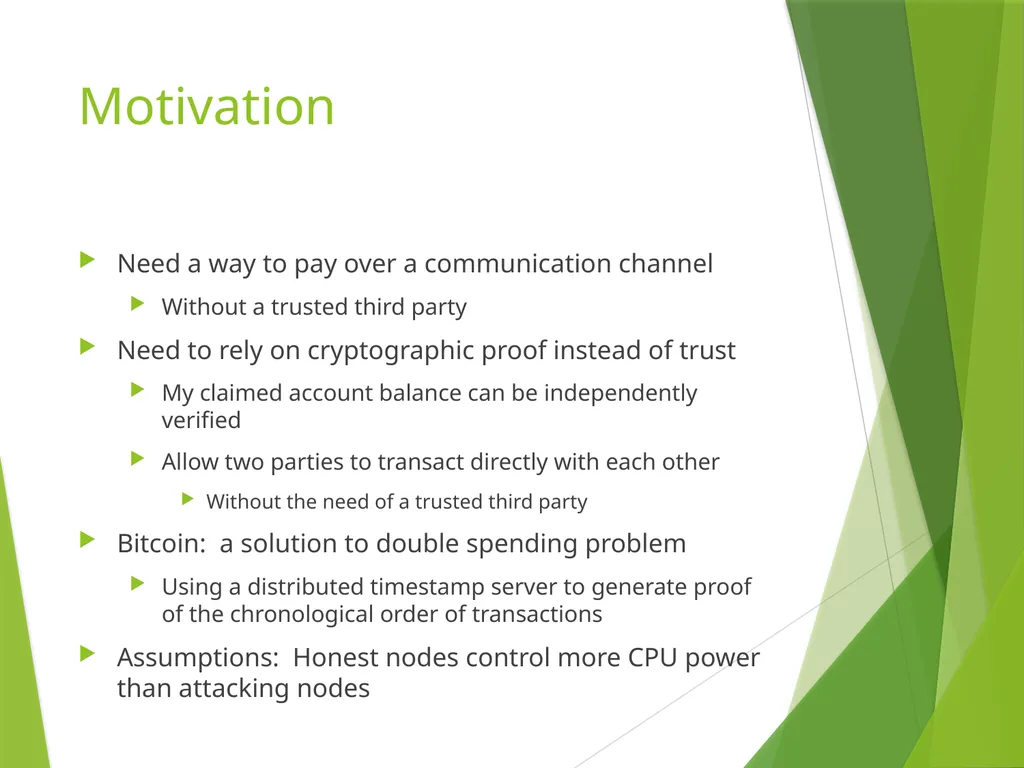 Motivation

Need a way to pay over a communication channel

Without a trusted third party

Need to rely on cryptographic proof instead of trust

My claimed account balance can be independently verified

Allow two parties to transact directly with each other

Without the need of a trusted third party

Bitcoin:  a solution to double spending problem

Using a distributed timestamp server to generate proof of the chronological order of transactions

Assumptions:  Honest nodes control more CPU power than attacking nodes